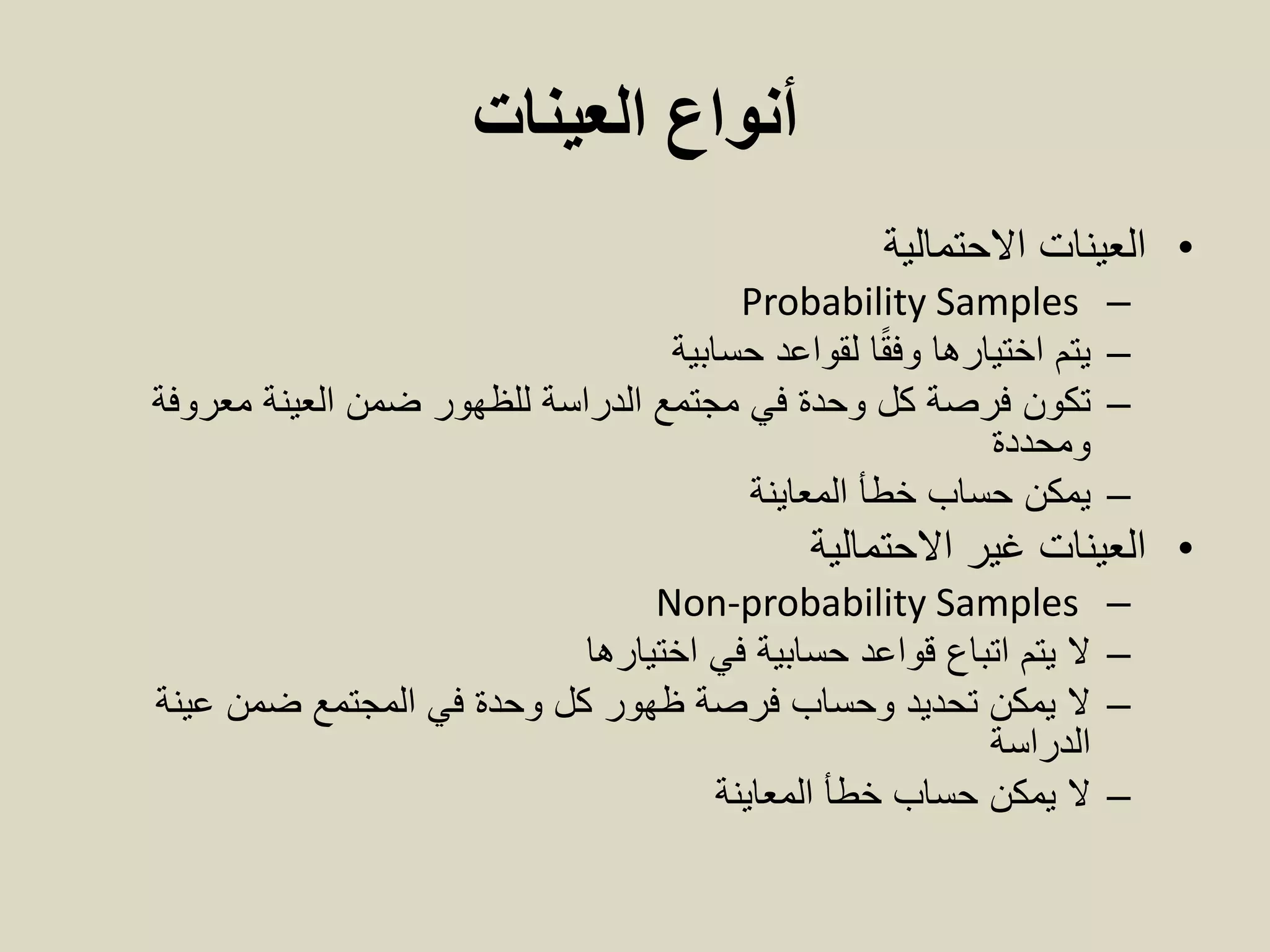 أنواع العينات

• العينات الاحتمالية
– Probability Samples
– يتم اختيارها وفقًا لقواعد حسابية
– تكون فرصة كل وحدة في مجتمع الدراسة للظهور ضمن العينة معروفة ومحددة
– يمكن حساب خطأ المعاينة
• العينات غير الاحتمالية
– Non-probability Samples
– لا يتم اتباع قواعد حسابية في اختيارها
– لا يمكن تحديد وحساب فرصة ظهور كل وحدة في المجتمع ضمن عينة الدراسة
– لا يمكن حساب خطأ المعاينة